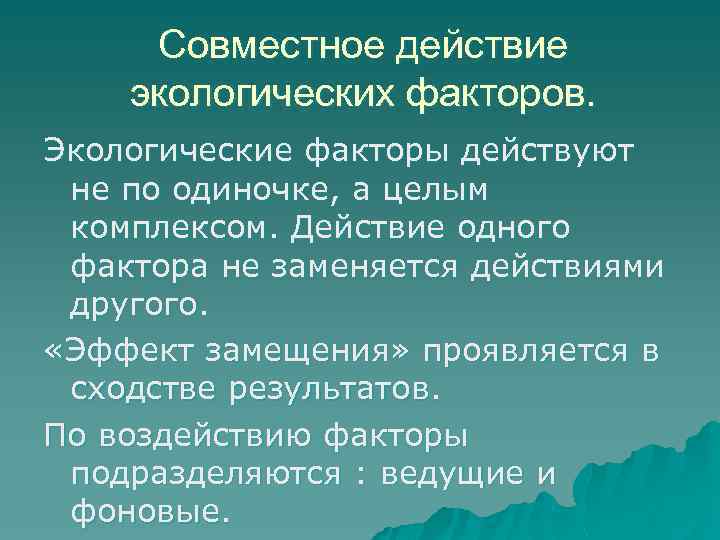 Совместное действие экологических факторов.

Экологические факторы действуют не по одиночке, а целым комплексом. Действие одного фактора не заменяется действиями другого.

«Эффект замещения» проявляется в сходстве результатов.

По воздействию факторы подразделяются : ведущие и фоновые.